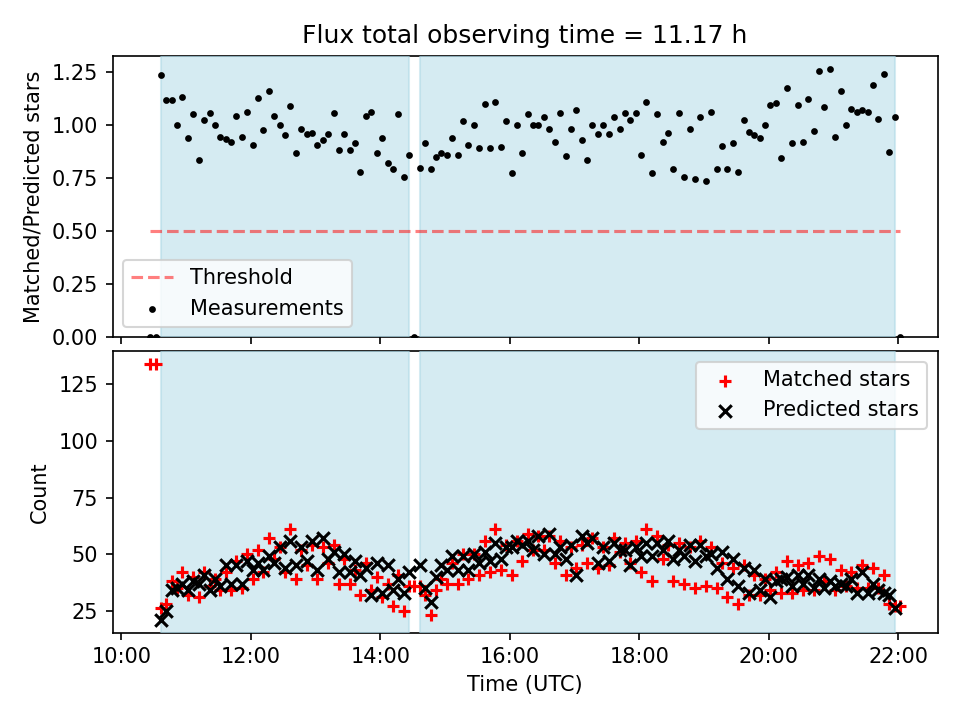 Flux total observing time = 11.17 h

Matched/Predicted stars

1.25
1.00
0.75
0.50
0.25
0.00

Threshold
Measurements

Count

125
100
75
50
25

Matched stars
Predicted stars

10:00 12:00 14:00 16:00 18:00 20:00 22:00

Time (UTC)